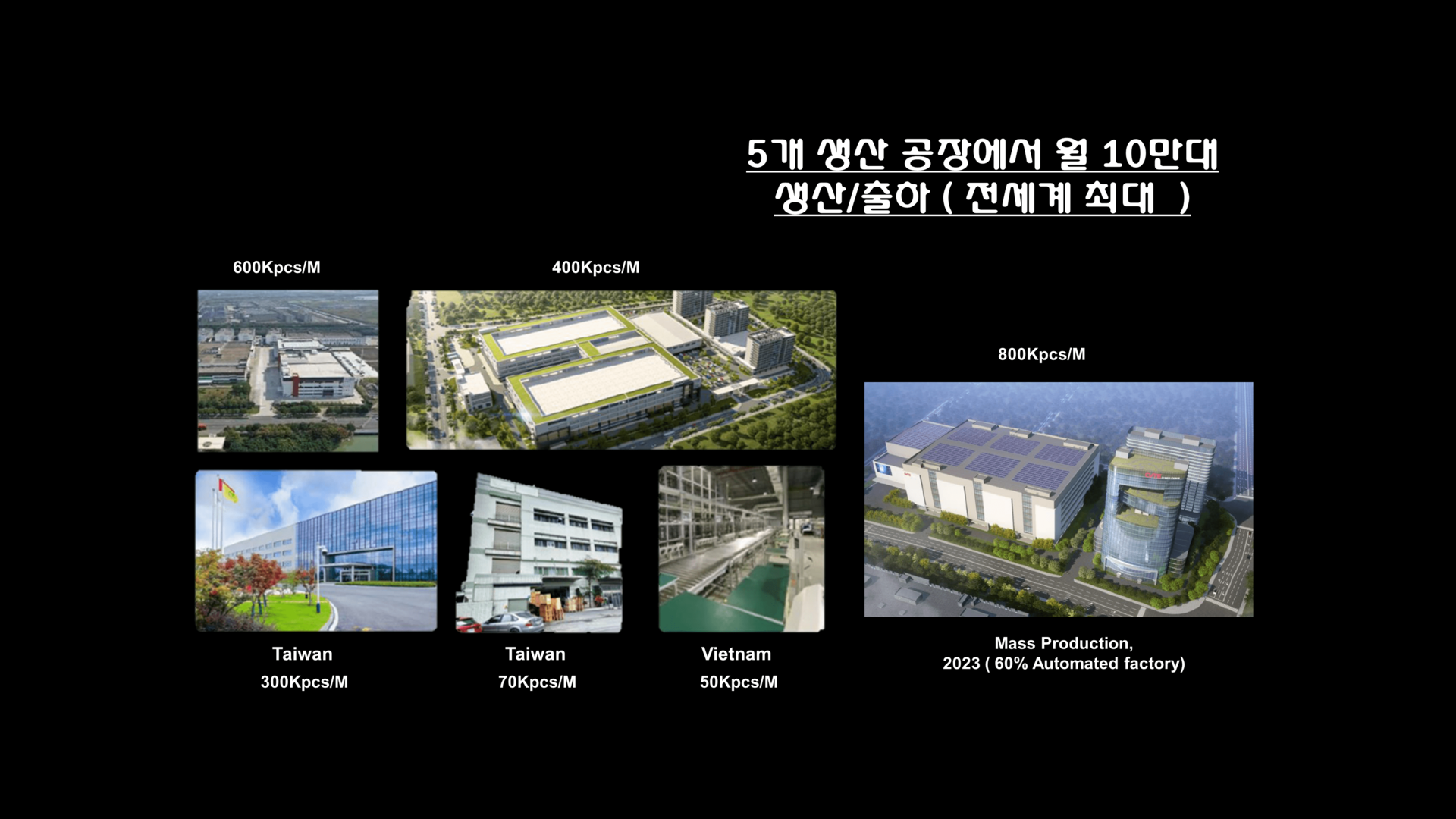 5개 생산 공장에서 월 10만대 생산/출하 ( 전세계 최대 )

600Kpcs/M

400Kpcs/M

800Kpcs/M

Taiwan
300Kpcs/M

Taiwan
70Kpcs/M

Vietnam
50Kpcs/M

Mass Production,
2023 ( 60% Automated factory)